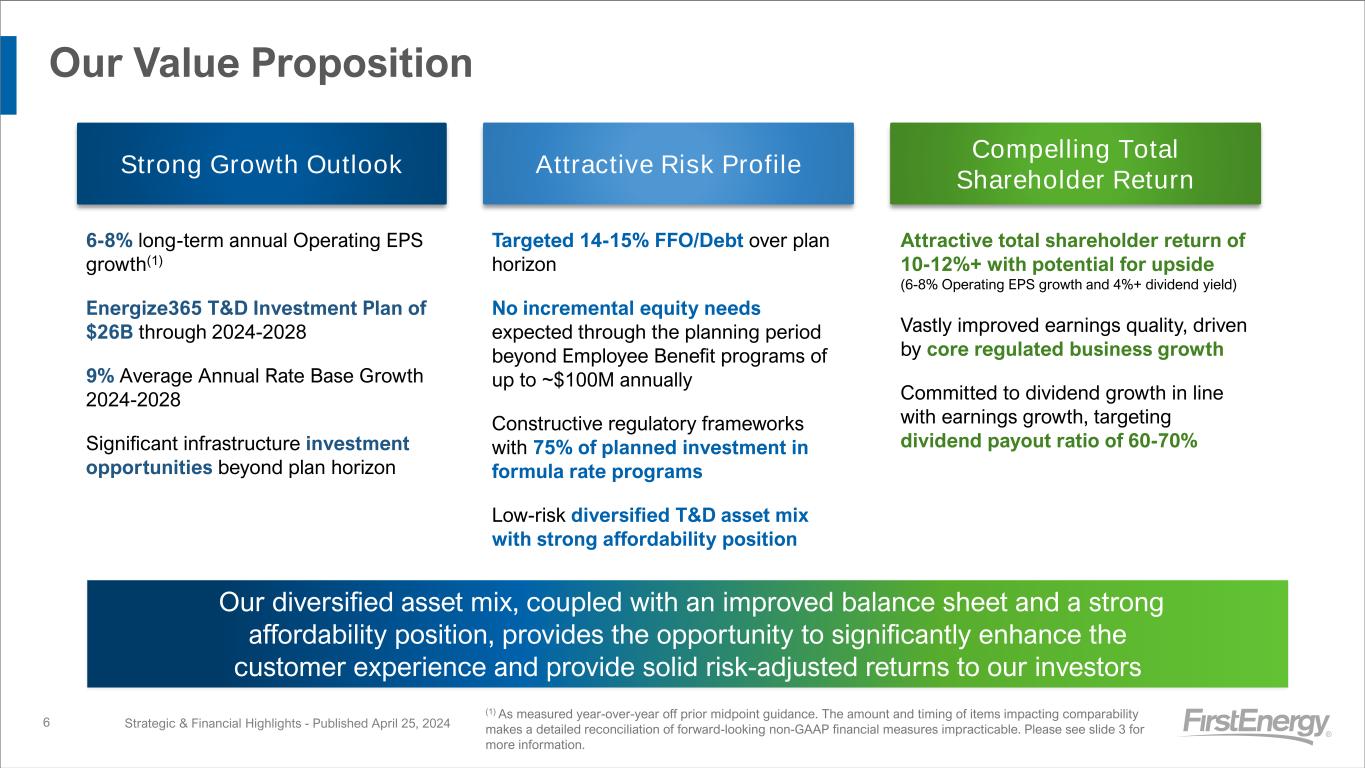 Our Value Proposition

Strong Growth Outlook

6-8% long-term annual Operating EPS growth$^{(1)}$

Energize365 T&D Investment Plan of $26B through 2024-2028

9% Average Annual Rate Base Growth 2024-2028

Significant infrastructure investment opportunities beyond plan horizon

Attractive Risk Profile

Targeted 14-15% FFO/Debt over plan horizon

No incremental equity needs expected through the planning period beyond Employee Benefit programs of up to ~$100M annually

Constructive regulatory frameworks with 75% of planned investment in formula rate programs

Low-risk diversified T&D asset mix with strong affordability position

Compelling Total Shareholder Return

Attractive total shareholder return of 10-12%+ with potential for upside
(6-8% Operating EPS growth and 4%+ dividend yield)

Vastly improved earnings quality, driven by core regulated business growth

Committed to dividend growth in line with earnings growth, targeting dividend payout ratio of 60-70%

Our diversified asset mix, coupled with an improved balance sheet and a strong affordability position, provides the opportunity to significantly enhance the customer experience and provide solid risk-adjusted returns to our investors

6 Strategic & Financial Highlights - Published April 25, 2024

$^{(1)}$ As measured year-over-year off prior midpoint guidance. The amount and timing of items impacting comparability makes a detailed reconciliation of forward-looking non-GAAP financial measures impracticable. Please see slide 3 for more information.

FirstEnergy®